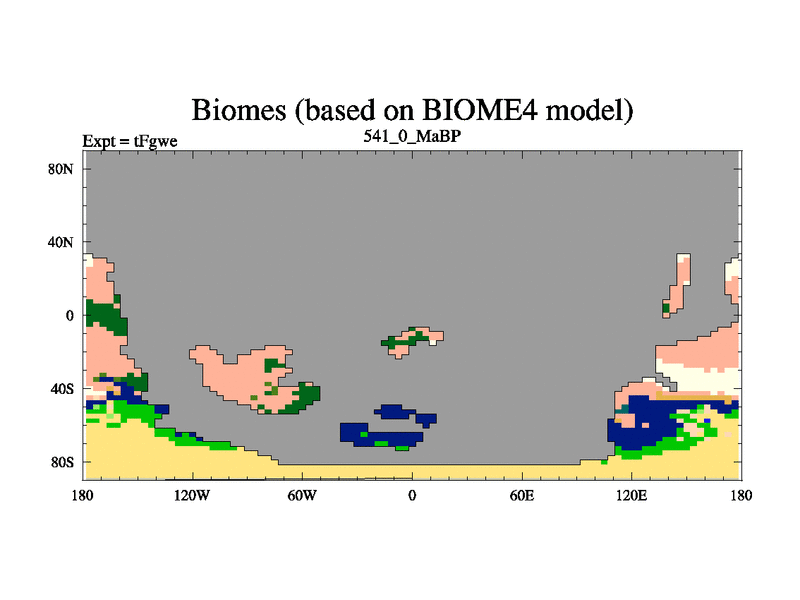 Biomes (based on BIOME4 model)

Expt = tFgwe

541_0_MaBP

80N

40N

0

40S

80S

180

120W

60W

0

60E

120E

180